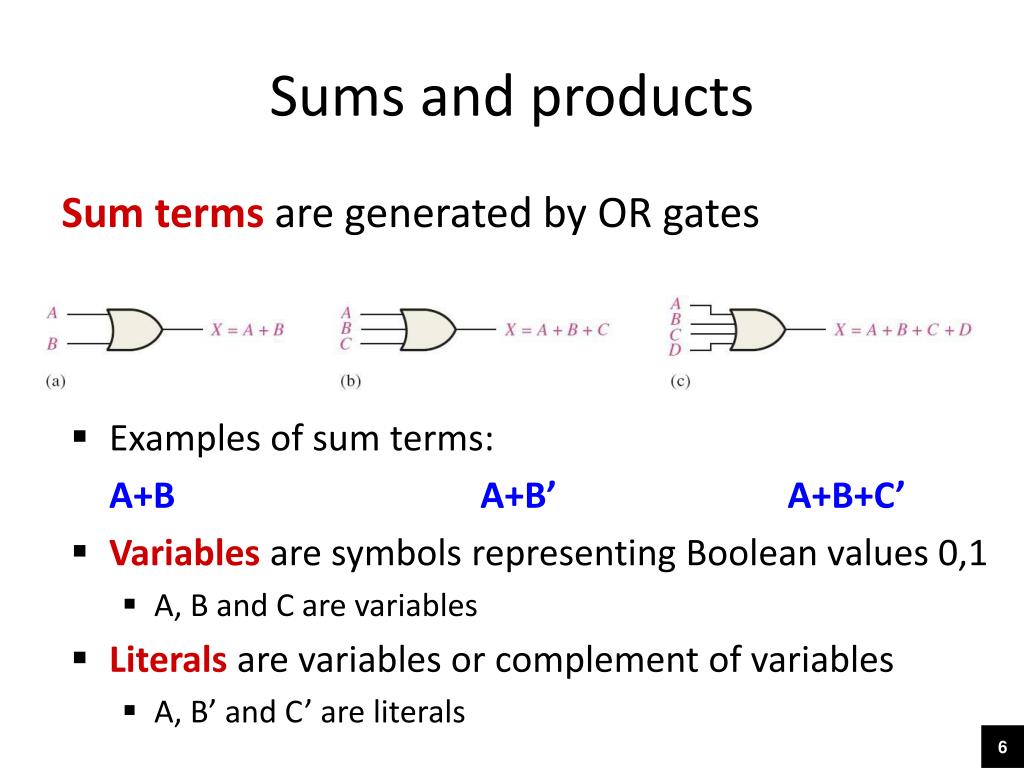 Sums and products

Sum terms are generated by OR gates

A
B
$X = A + B$
(a)

A
B
C
$X = A + B + C$
(b)

A
B
C
D
$X = A + B + C + D$
(c)

▪ Examples of sum terms:
A+B A+B’ A+B+C’

▪ Variables are symbols representing Boolean values 0,1
▪ A, B and C are variables

▪ Literals are variables or complement of variables
▪ A, B’ and C’ are literals

6